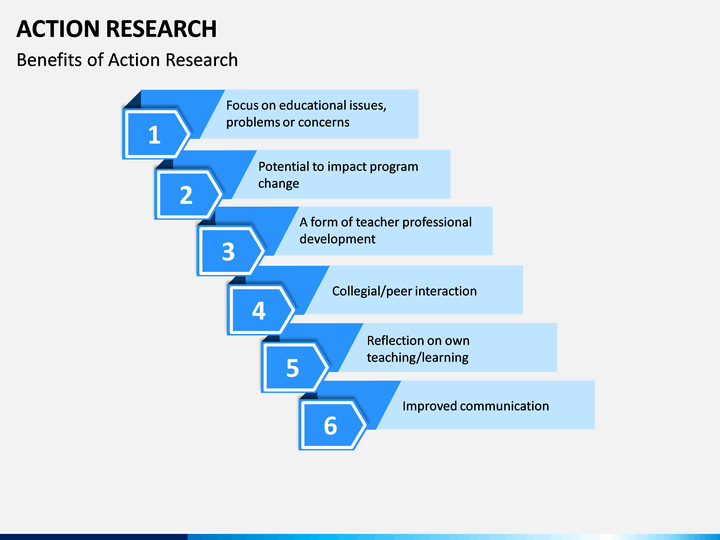 ACTION RESEARCH

Benefits of Action Research

1

Focus on educational issues, problems or concerns

2

Potential to impact program change

3

A form of teacher professional development

4

Collegial/peer interaction

5

Reflection on own teaching/learning

6

Improved communication